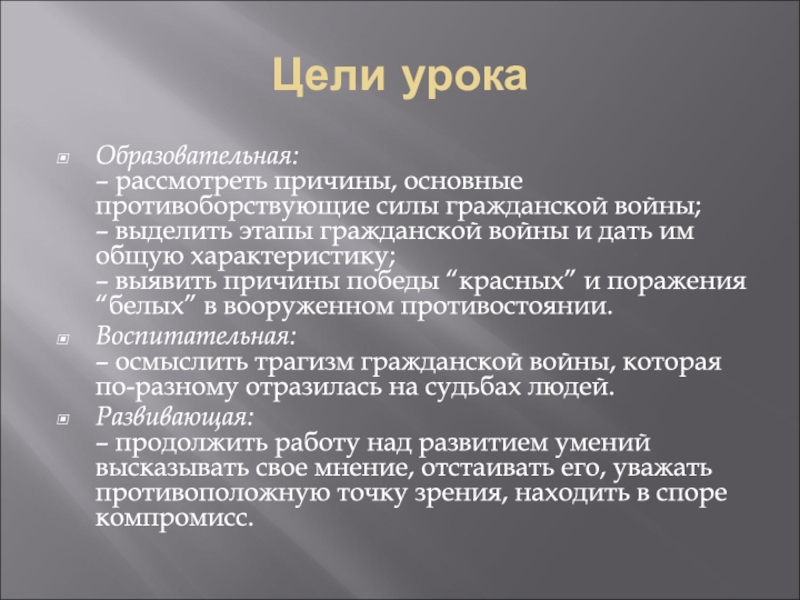 Цели урока

Образовательная:
– рассмотреть причины, основные противоборствующие силы гражданской войны;
– выделить этапы гражданской войны и дать им общую характеристику;
– выявить причины победы “красных” и поражения “белых” в вооруженном противостоянии.

Воспитательная:
– осмыслить трагизм гражданской войны, которая по-разному отразилась на судьбах людей.

Развивающая:
– продолжить работу над развитием умений высказывать свое мнение, отстаивать его, уважать противоположную точку зрения, находить в споре компромисс.